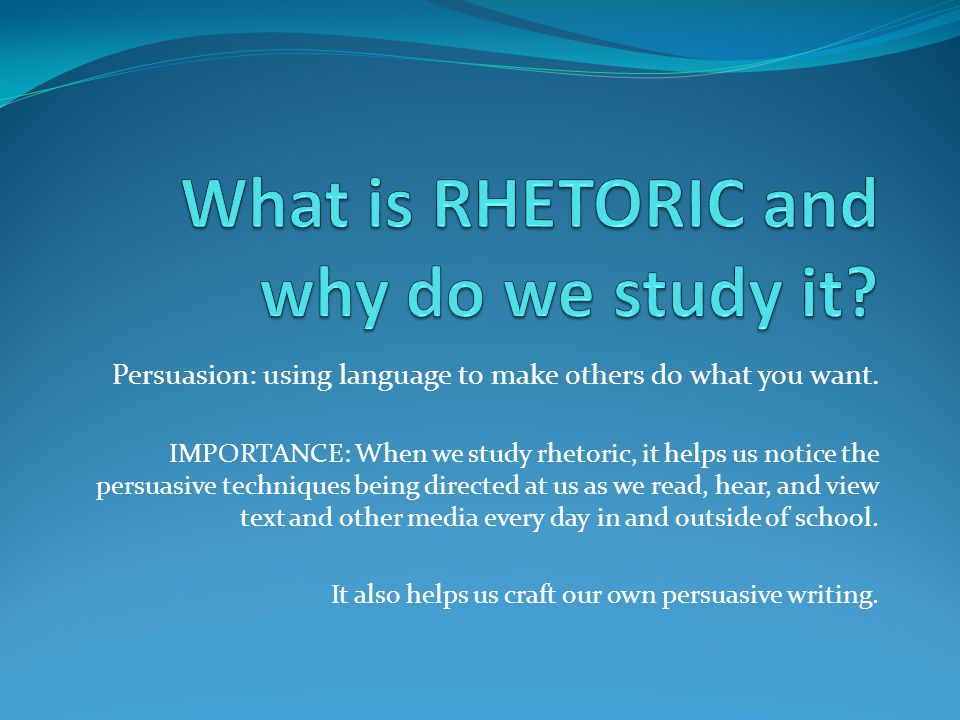 What is RHETORIC and why do we study it?

Persuasion: using language to make others do what you want.

IMPORTANCE: When we study rhetoric, it helps us notice the persuasive techniques being directed at us as we read, hear, and view text and other media every day in and outside of school.

It also helps us craft our own persuasive writing.